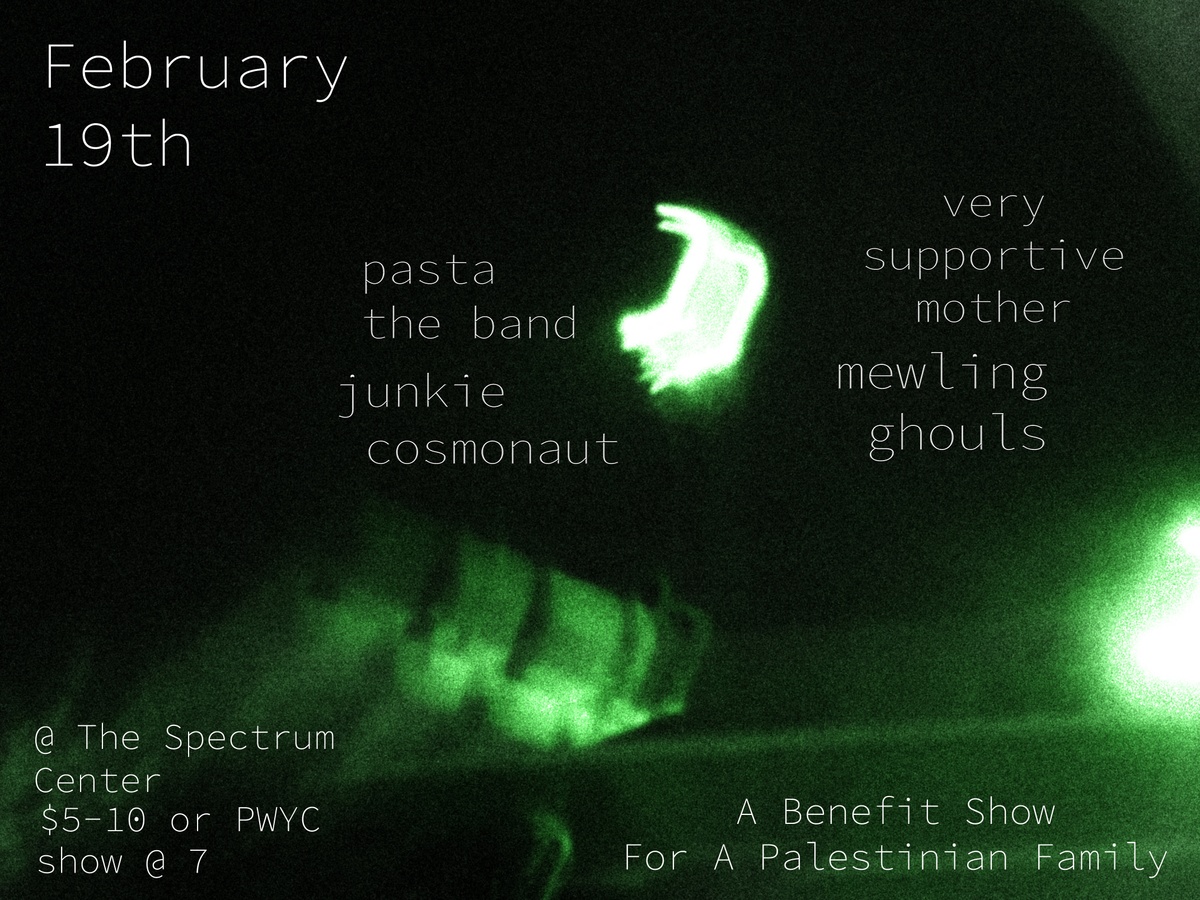 February
19th

pasta
the band

junkie
cosmonaut

very
supportive
mother

mewling
ghouls

@ The Spectrum Center
\$5-10 or PWYC
show @ 7

A Benefit Show
For A Palestinian Family